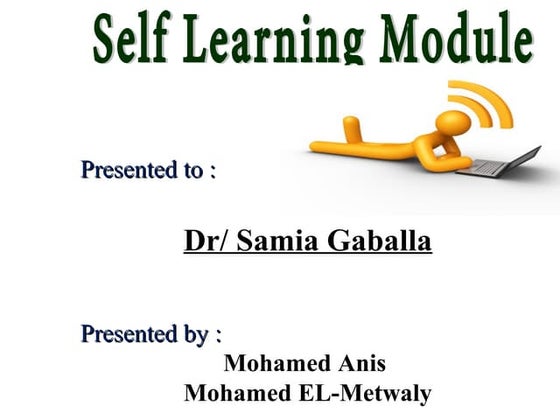 Self Learning Module

Presented to :

Dr/ Samia Gaballa

Presented by :

Mohamed Anis
Mohamed EL-Metwaly